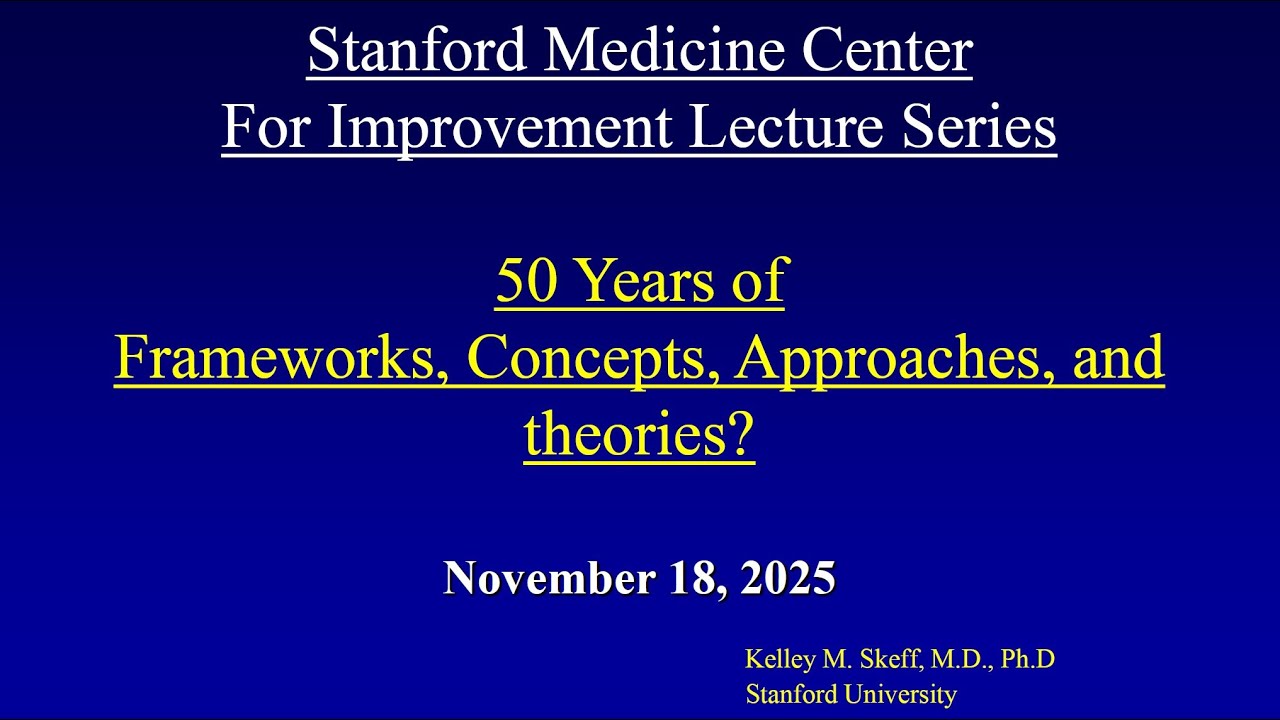 Stanford Medicine Center
For Improvement Lecture Series

50 Years of
Frameworks, Concepts, Approaches, and theories?

November 18, 2025

Kelley M. Skeff, M.D., Ph.D
Stanford University